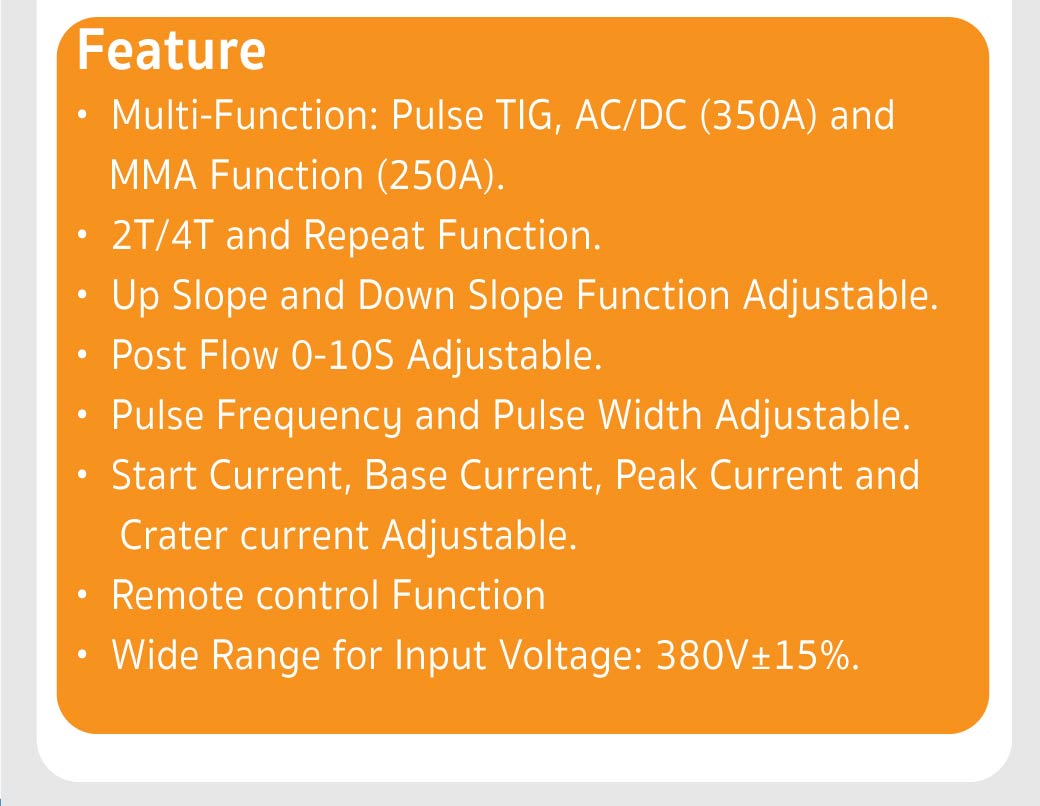 Feature

• Multi-Function: Pulse TIG, AC/DC (350A) and MMA Function (250A).
• 2T/4T and Repeat Function.
• Up Slope and Down Slope Function Adjustable.
• Post Flow 0-10S Adjustable.
• Pulse Frequency and Pulse Width Adjustable.
• Start Current, Base Current, Peak Current and Crater current Adjustable.
• Remote control Function
• Wide Range for Input Voltage: 380V±15%.